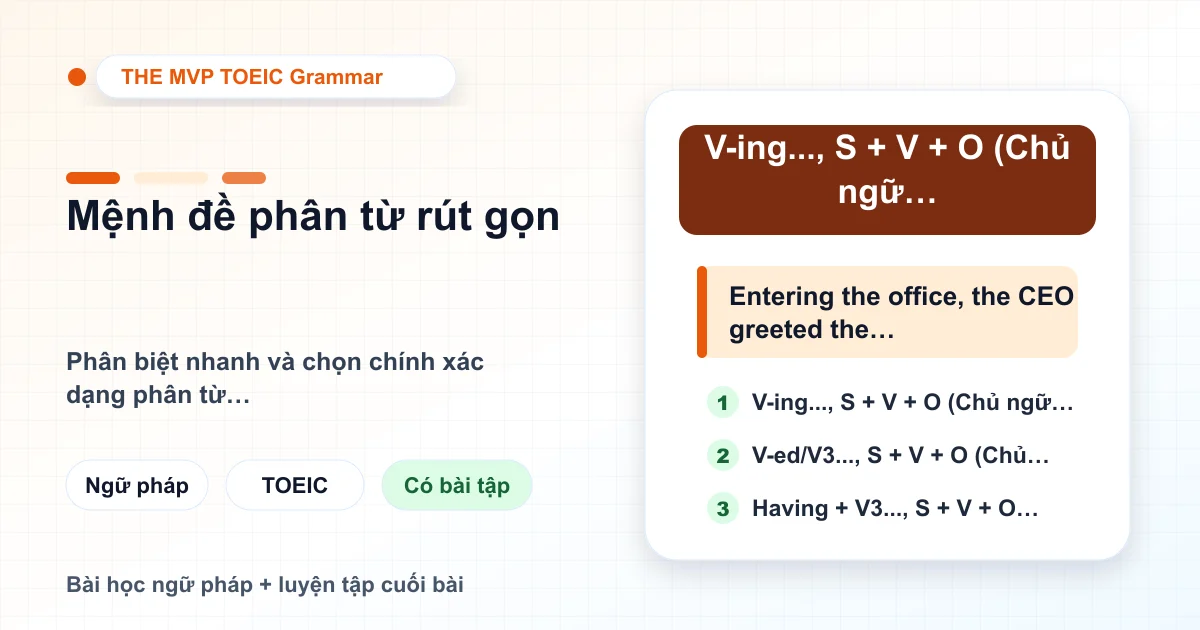 THE MVP TOEIC Grammar

Mệnh đề phân từ rút gọn

Phân biệt nhanh và chọn chính xác dạng phân từ…

Ngữ pháp

TOEIC

Có bài tập

Bài học ngữ pháp + luyện tập cuối bài

V-ing..., S + V + O (Chủ ngữ…

Entering the office, the CEO greeted the…

1 V-ing..., S + V + O (Chủ ngữ…

2 V-ed/V3..., S + V + O (Chủ…

3 Having + V3..., S + V + O…